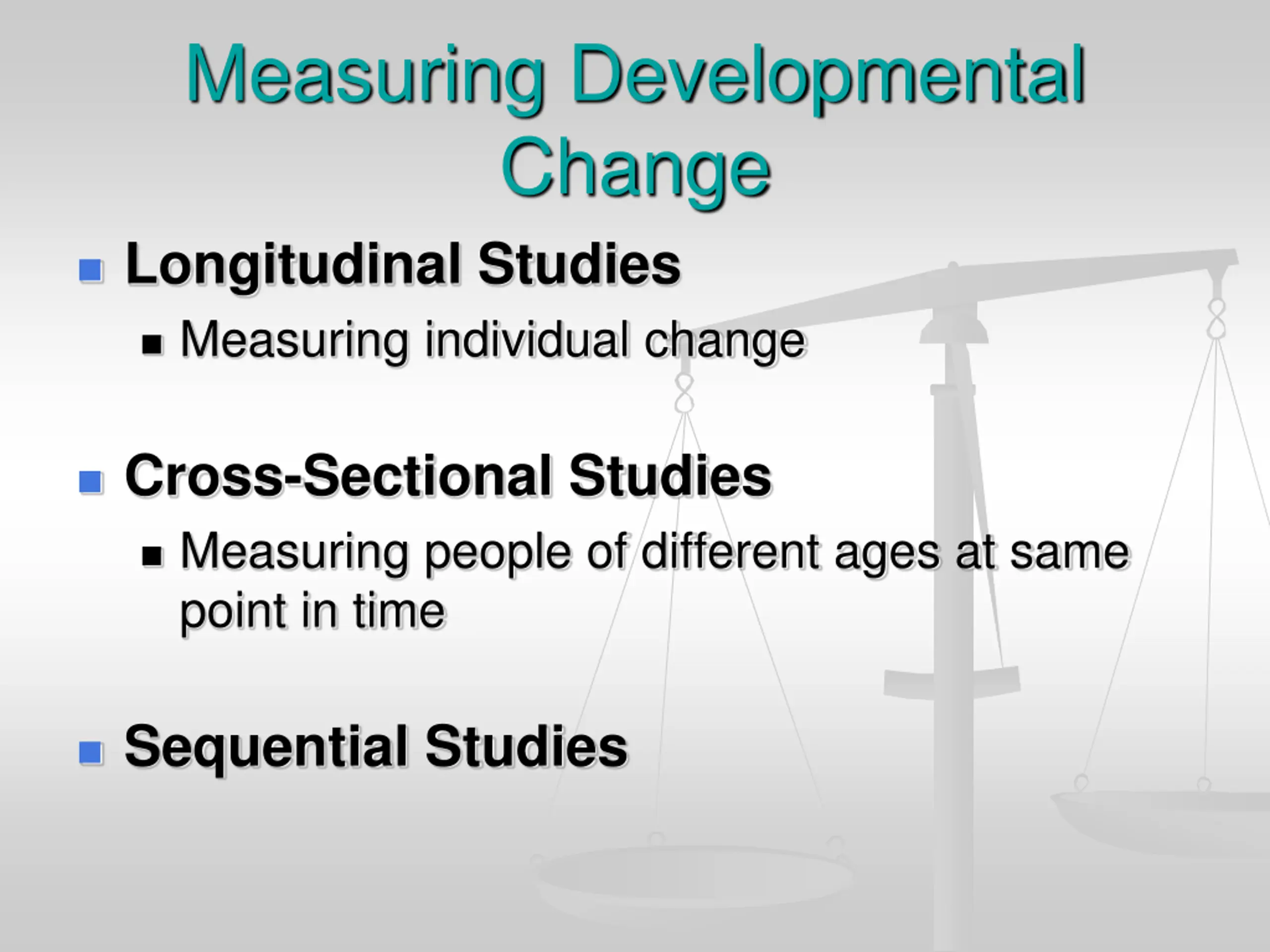 Measuring Developmental Change

Longitudinal Studies

Measuring individual change

Cross-Sectional Studies

Measuring people of different ages at same point in time

Sequential Studies